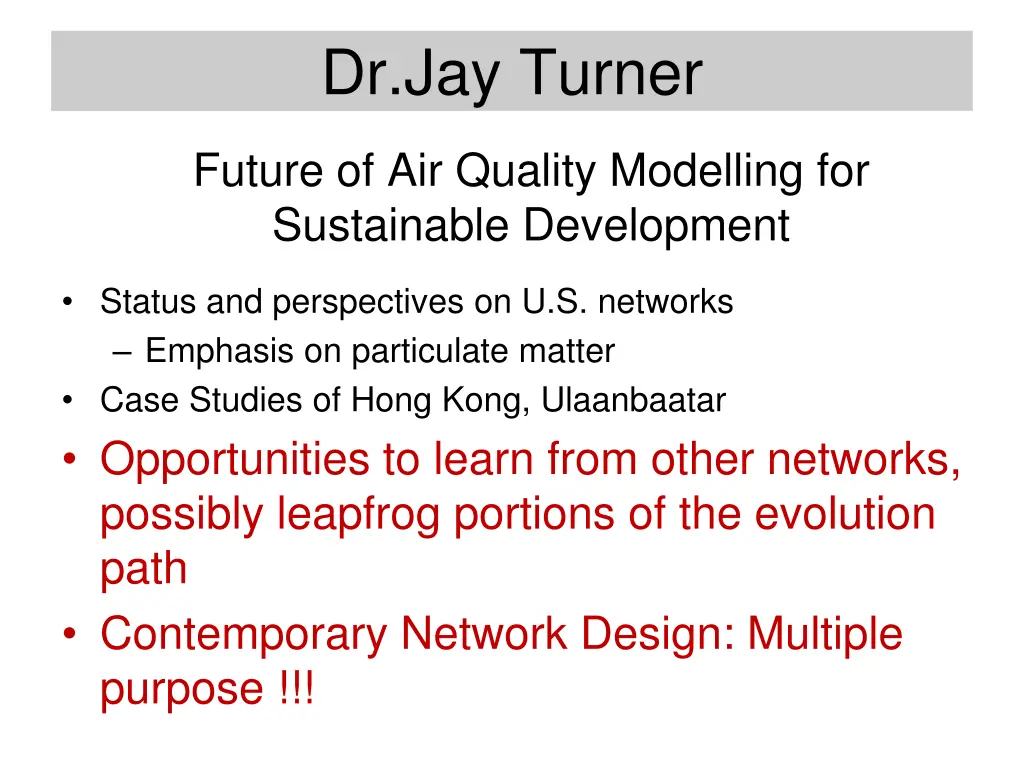 Dr.Jay Turner

Future of Air Quality Modelling for Sustainable Development

• Status and perspectives on U.S. networks
– Emphasis on particulate matter
• Case Studies of Hong Kong, Ulaanbaatar
• Opportunities to learn from other networks, possibly leapfrog portions of the evolution path
• Contemporary Network Design: Multiple purpose !!!